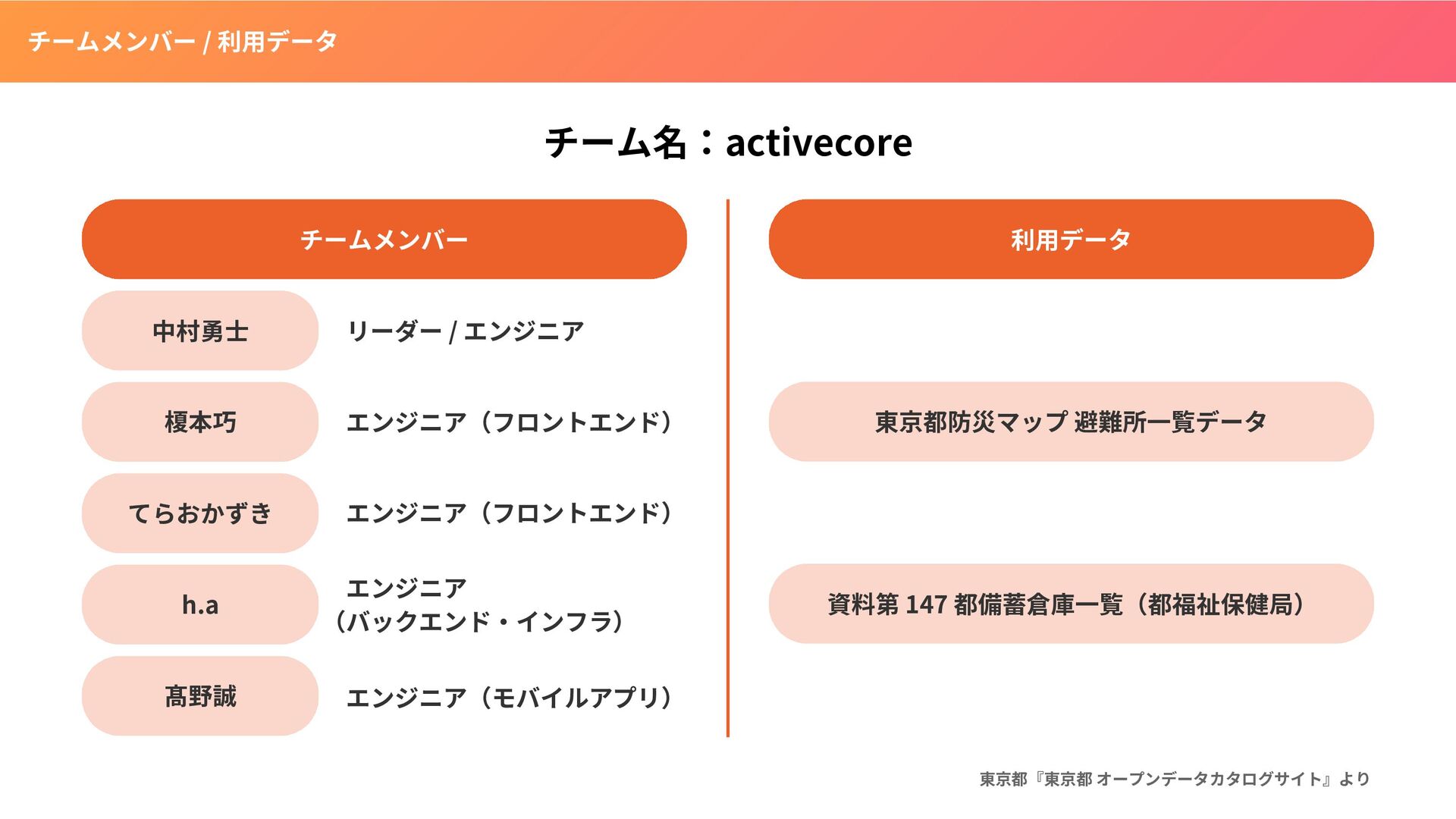 チームメンバー / 利用データ

チーム名：activecore

チームメンバー

中村勇士 リーダー / エンジニア

榎本巧 エンジニア（フロントエンド）

てらおかずき エンジニア（フロントエンド）

h.a エンジニア（バックエンド・インフラ）

髙野誠 エンジニア（モバイルアプリ）

利用データ

東京都防災マップ 避難所一覧データ

資料第 147 都備蓄倉庫一覧（都福祉保健局）

東京都『東京都 オープンデータカタログサイト』より